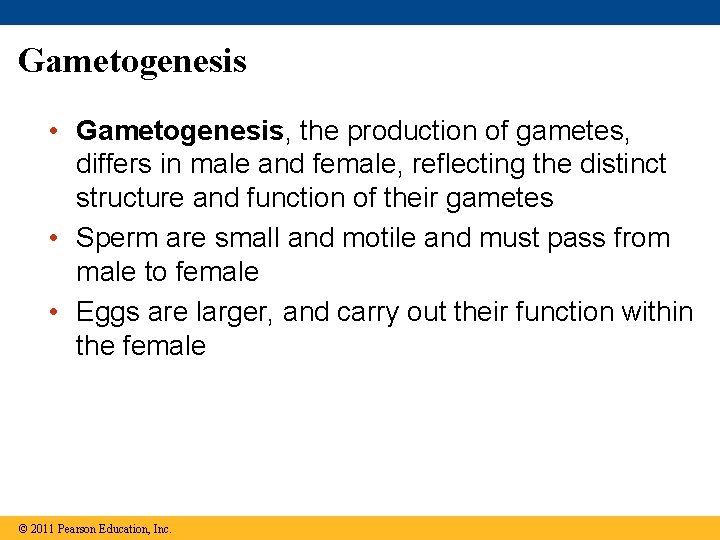 Gametogenesis

• Gametogenesis, the production of gametes, differs in male and female, reflecting the distinct structure and function of their gametes

• Sperm are small and motile and must pass from male to female

• Eggs are larger, and carry out their function within the female

© 2011 Pearson Education, Inc.